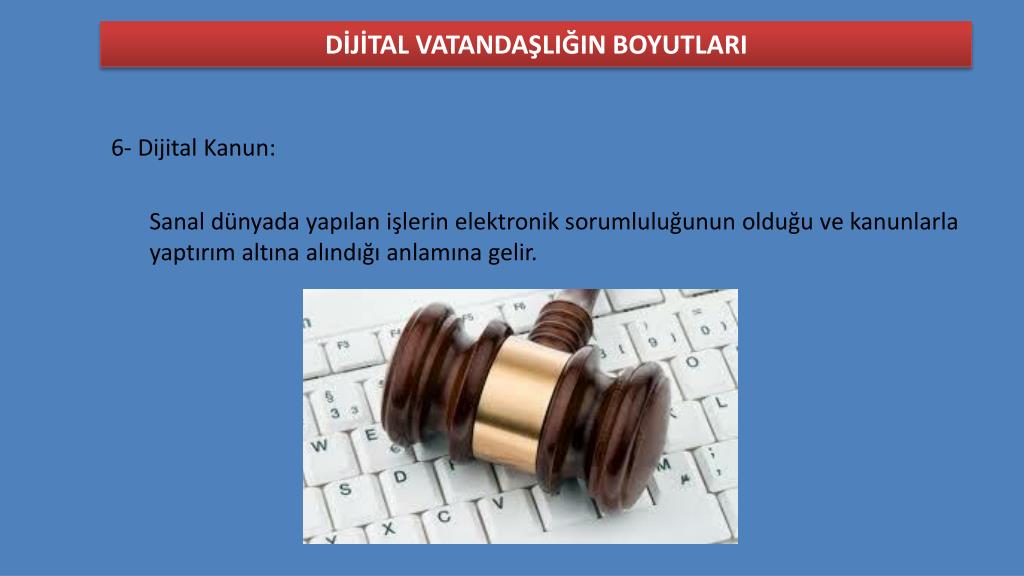 DİJİTAL VATANDAŞLIĞIN BOYUTLARI

6- Dijital Kanun:

Sanal dünyada yapılan işlerin elektronik sorumluluğunun olduğu ve kanunlarla yaptırım altına alındığı anlamına gelir.